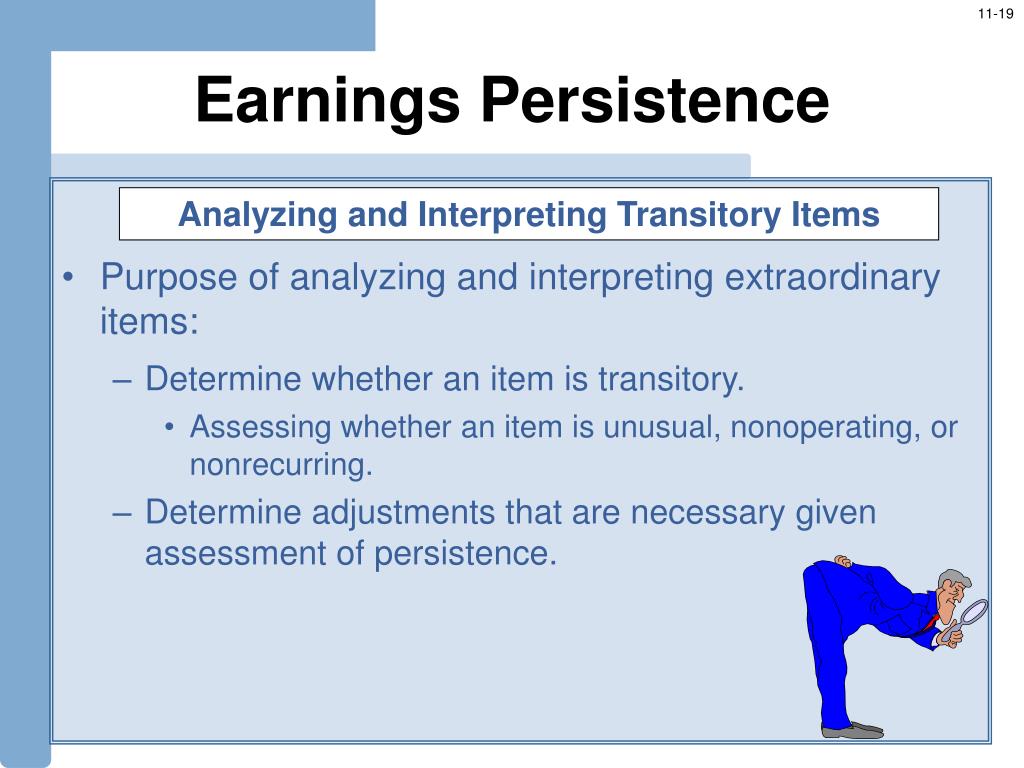 11-19

Earnings Persistence

Analyzing and Interpreting Transitory Items

• Purpose of analyzing and interpreting extraordinary items:

– Determine whether an item is transitory.

• Assessing whether an item is unusual, nonoperating, or nonrecurring.

– Determine adjustments that are necessary given assessment of persistence.